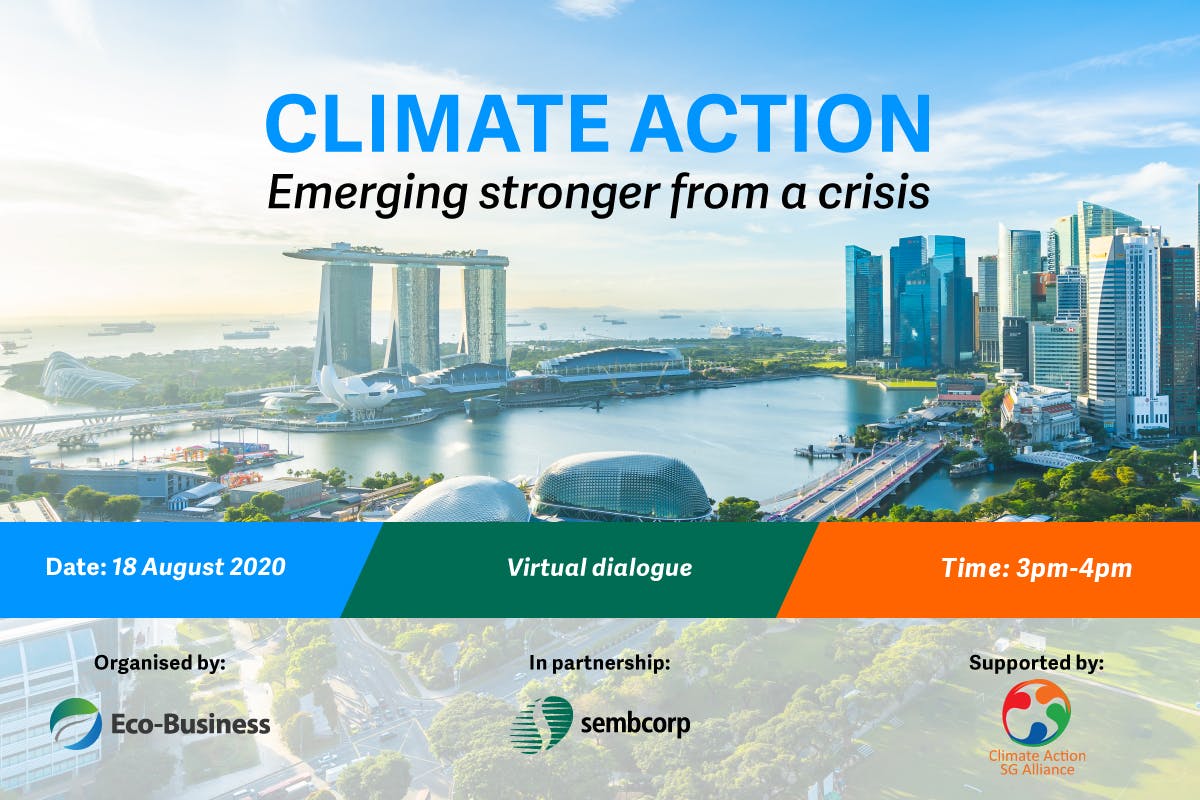 CLIMATE ACTION
Emerging stronger from a crisis

Date: 18 August 2020

Virtual dialogue

Time: 3pm-4pm

Organised by:
Eco-Business

In partnership:
sembcorp

Supported by:
Climate Action SG Alliance